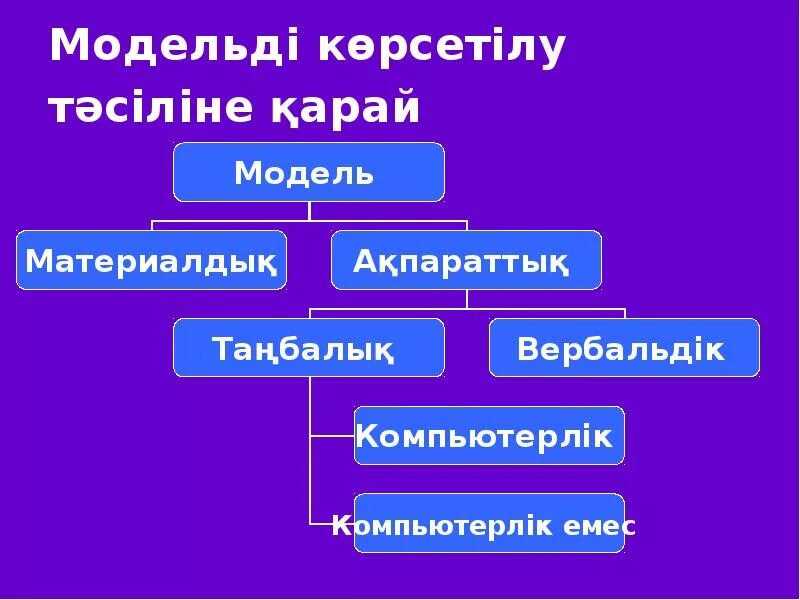 Модельді көрсетілу тәсіліне қарай

Модель

Материалдық

Ақпараттық

Таңбалық

Вербальдік

Компьютерлік

Компьютерлік емес